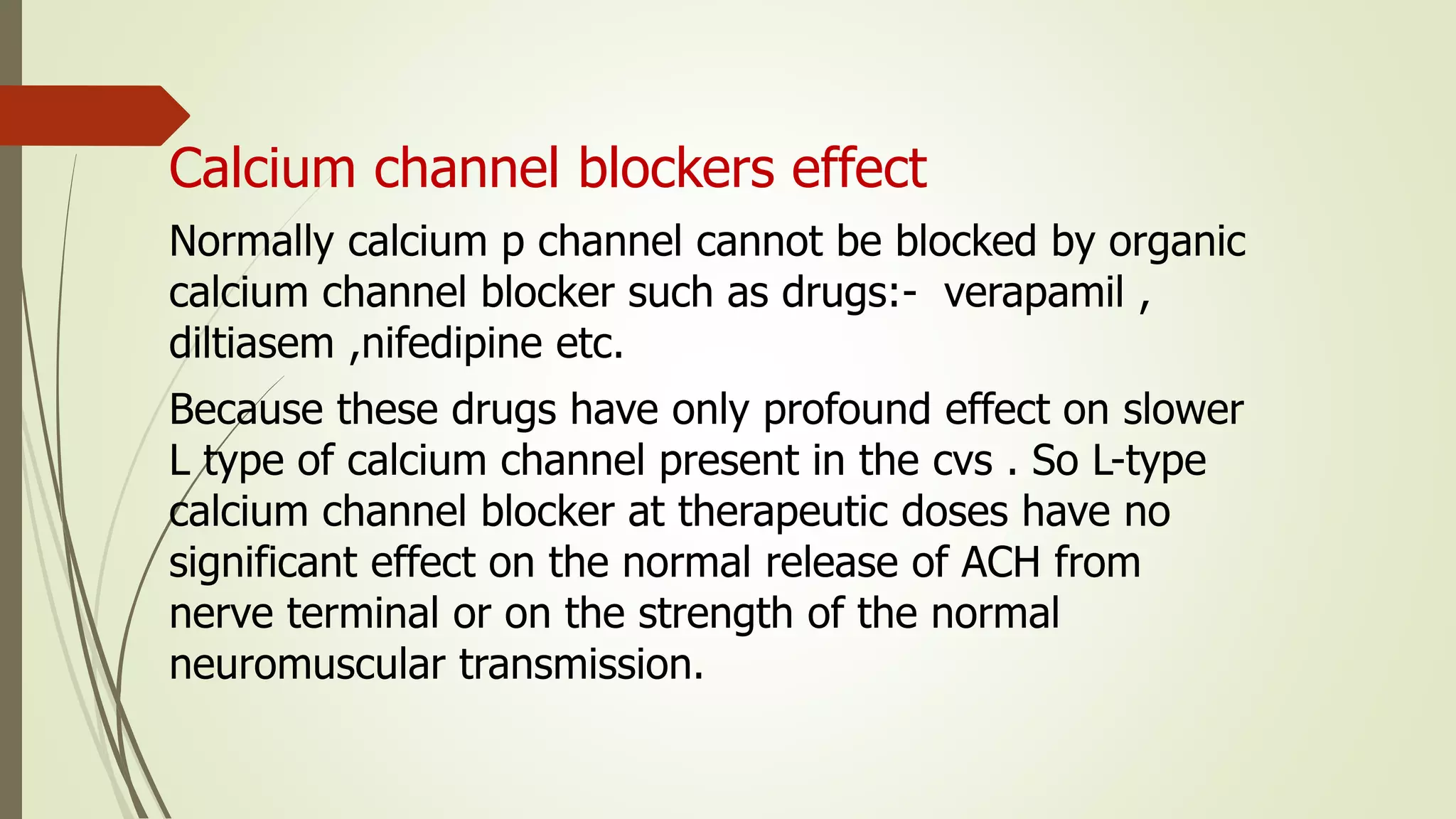 Calcium channel blockers effect

Normally calcium p channel cannot be blocked by organic calcium channel blocker such as drugs:-  verapamil , diltiasem ,nifedipine etc.

Because these drugs have only profound effect on slower L type of calcium channel present in the cvs . So L-type calcium channel blocker at therapeutic doses have no significant effect on the normal release of ACH from nerve terminal or on the strength of the normal neuromuscular transmission.